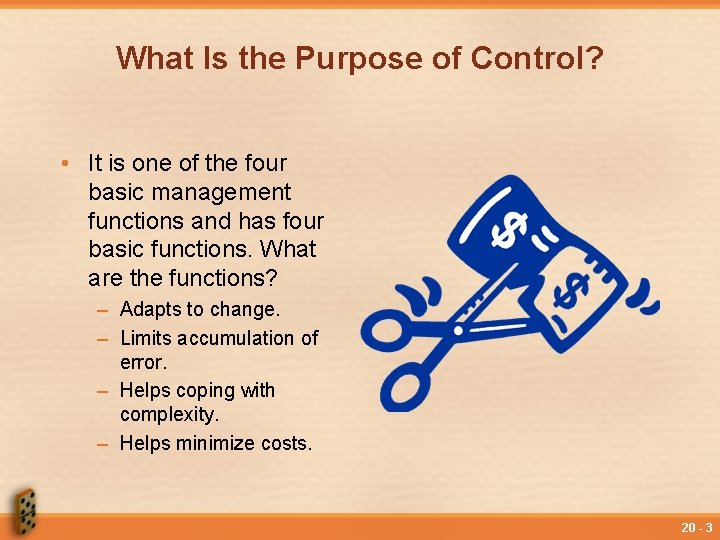 What Is the Purpose of Control?

• It is one of the four basic management functions and has four basic functions. What are the functions?
– Adapts to change.
– Limits accumulation of error.
– Helps coping with complexity.
– Helps minimize costs.

$
$

20 - 3